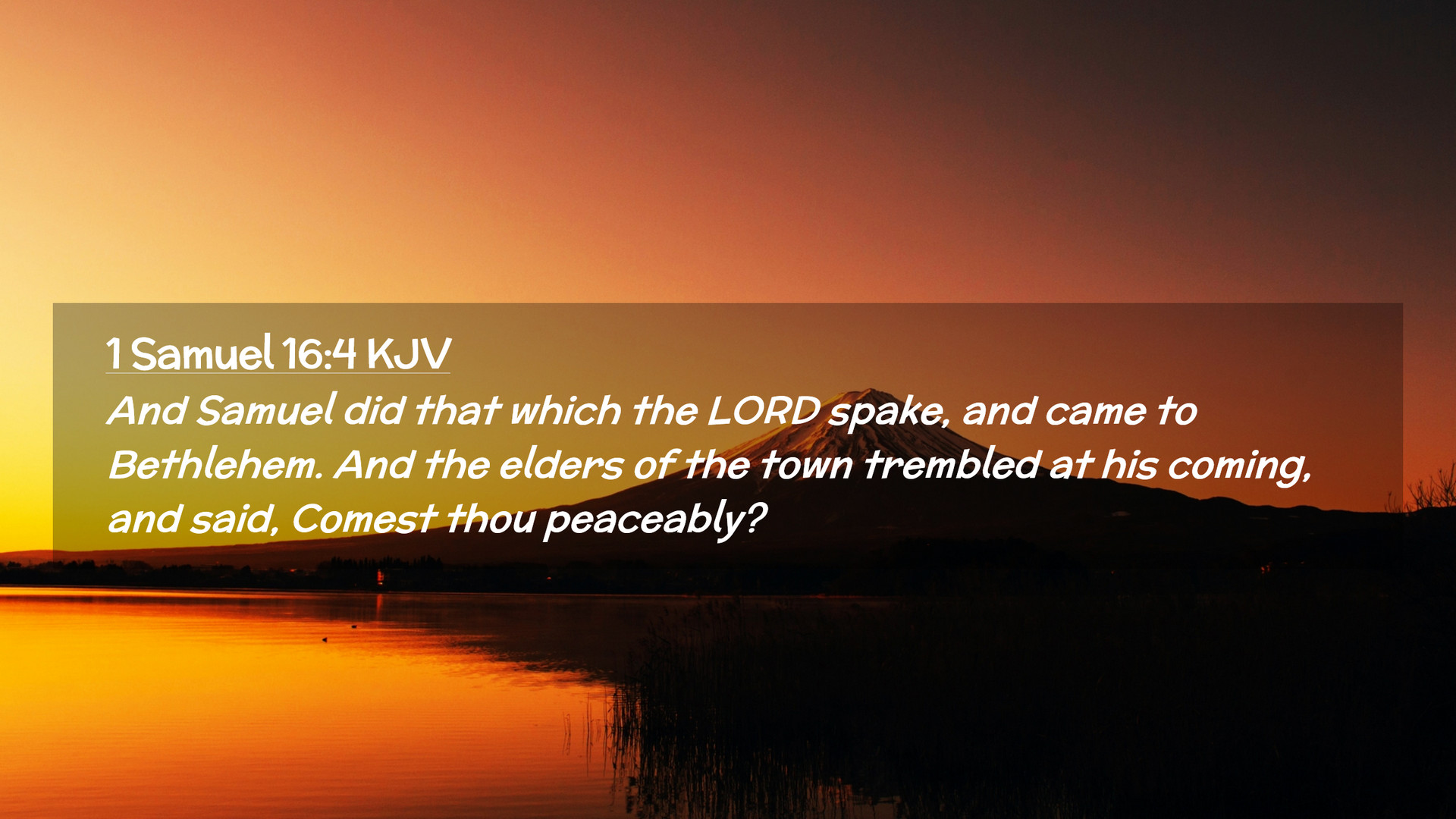 1 Samuel 16:4 KJV

And Samuel did that which the LORD spake, and came to Bethlehem. And the elders of the town trembled at his coming, and said, Comest thou peaceably?